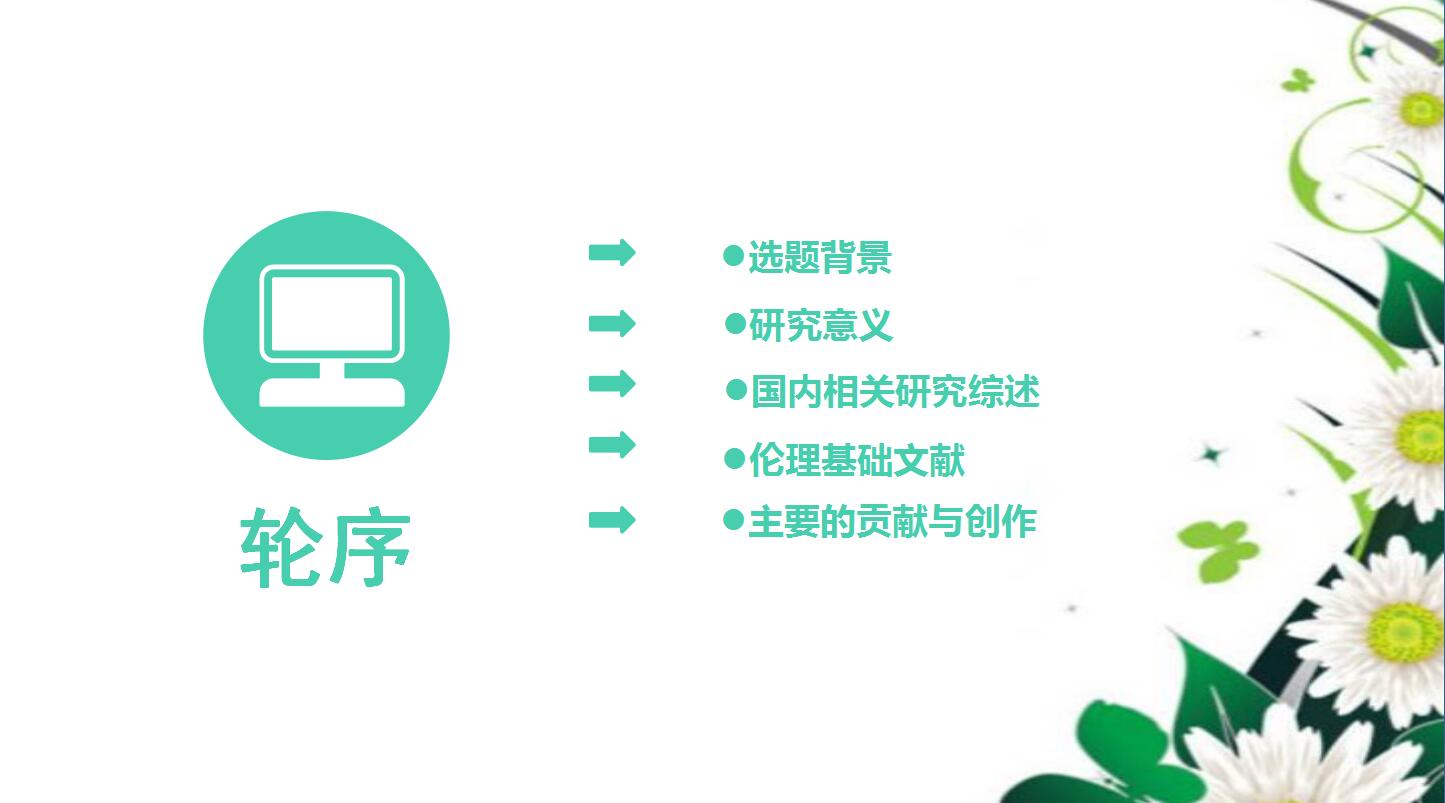 轮序

●选题背景

●研究意义

●国内相关研究综述

●伦理基础文献

●主要的贡献与创作